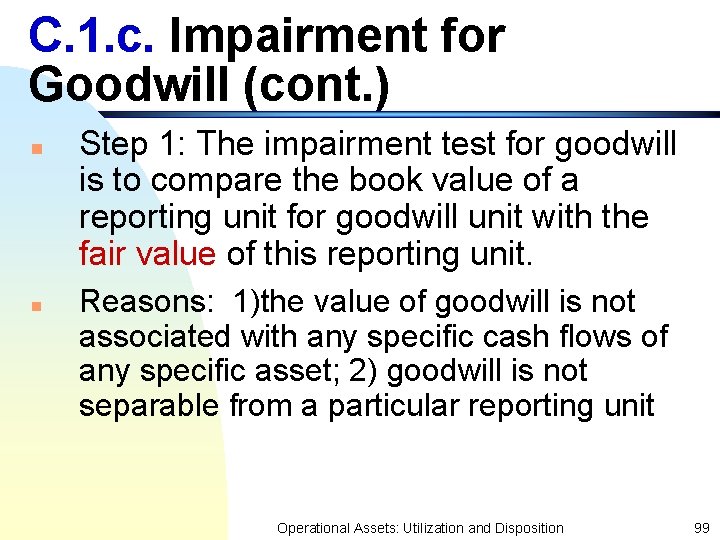 C.1.c. Impairment for Goodwill (cont.)

Step 1: The impairment test for goodwill is to compare the book value of a reporting unit for goodwill unit with the fair value of this reporting unit.

Reasons: 1)the value of goodwill is not associated with any specific cash flows of any specific asset; 2) goodwill is not separable from a particular reporting unit

Operational Assets: Utilization and Disposition

99